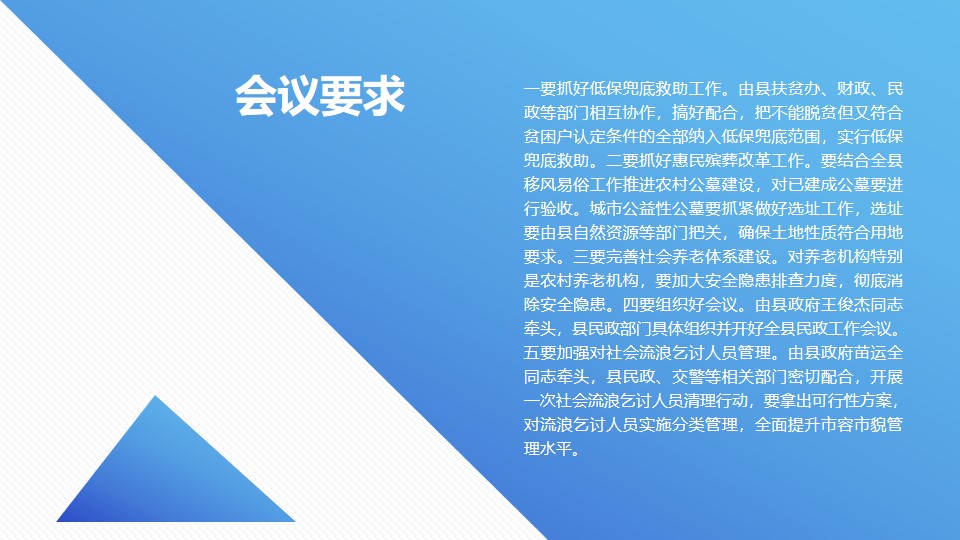 会议要求

一要抓好低保兜底救助工作。由县扶贫办、财政、民政等部门相互协作，搞好配合，把不能脱贫但又符合贫困户认定条件的全部纳入低保兜底范围，实行低保兜底救助。二要抓好惠民殡葬改革工作。要结合全县移风易俗工作推进农村公墓建设，对已建成公墓要进行验收。城市公益性公墓要抓紧做好选址工作，选址要由县自然资源等部门把关，确保土地性质符合用地要求。三要完善社会养老体系建设。对养老机构特别是农村养老机构，要加大安全隐患排查力度，彻底消除安全隐患。四要组织好会议。由县政府王俊杰同志牵头，县民政部门具体组织并开好全县民政工作会议。五要加强对社会流浪乞讨人员管理。由县政府苗运全同志牵头，县民政、交警等相关部门密切配合，开展一次社会流浪乞讨人员清理行动，要拿出可行性方案，对流浪乞讨人员实施分类管理，全面提升市容市貌管理水平。